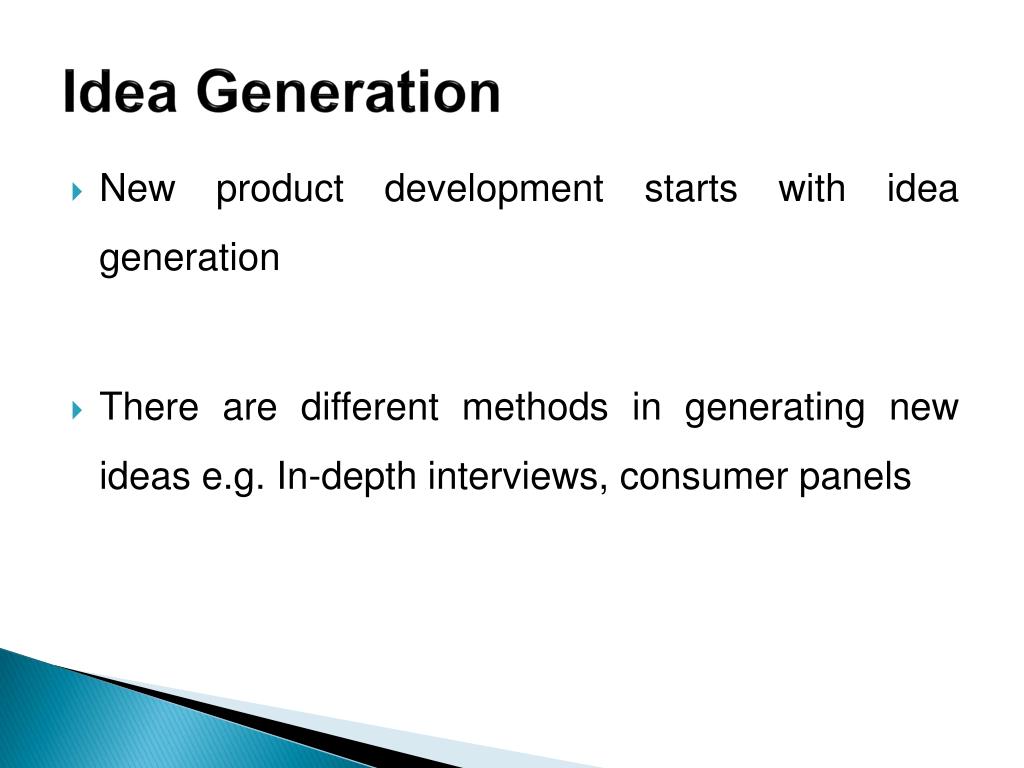 Idea Generation

New product development starts with idea generation

There are different methods in generating new ideas e.g. In-depth interviews, consumer panels